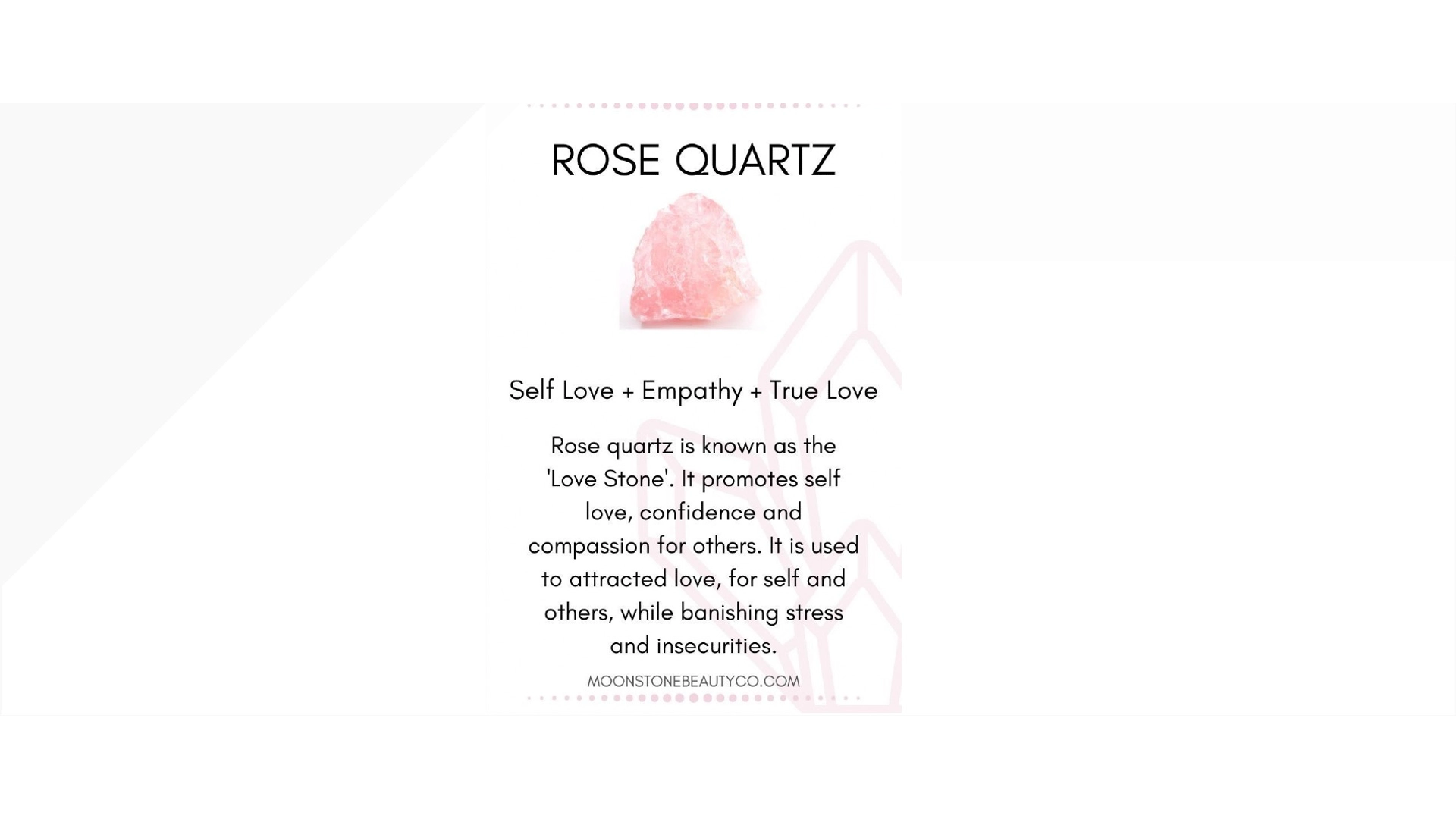 ROSE QUARTZ

Self Love + Empathy + True Love

Rose quartz is known as the 'Love Stone'. It promotes self love, confidence and compassion for others. It is used to attracted love, for self and others, while banishing stress and insecurities.

MOONSTONEBEAUTYCO.COM